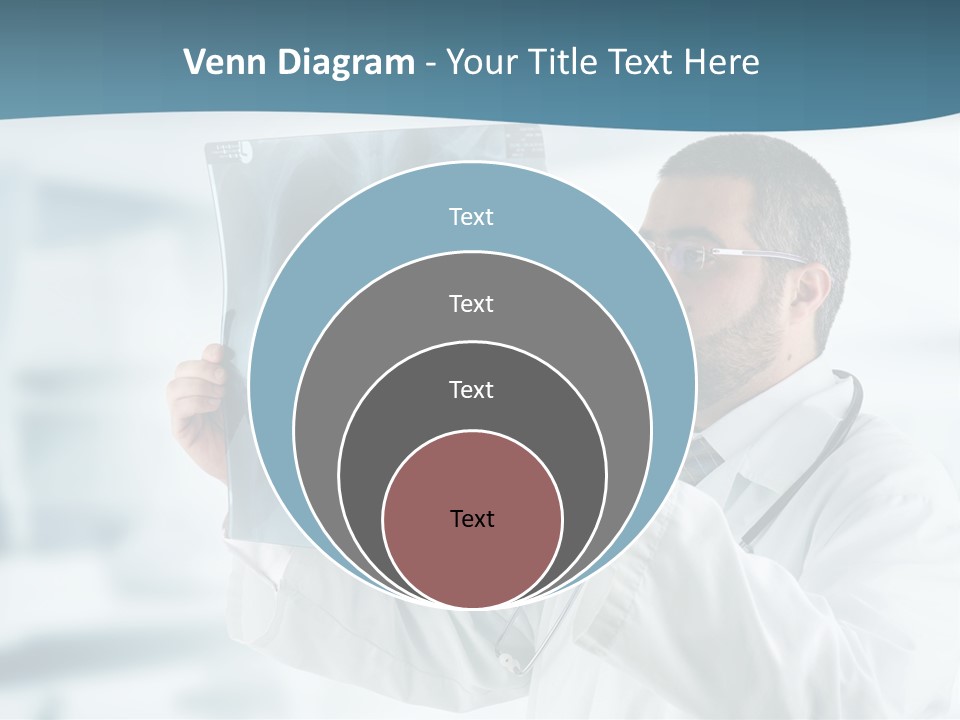 Venn Diagram - Your Title Text Here

Text

Text

Text

Text